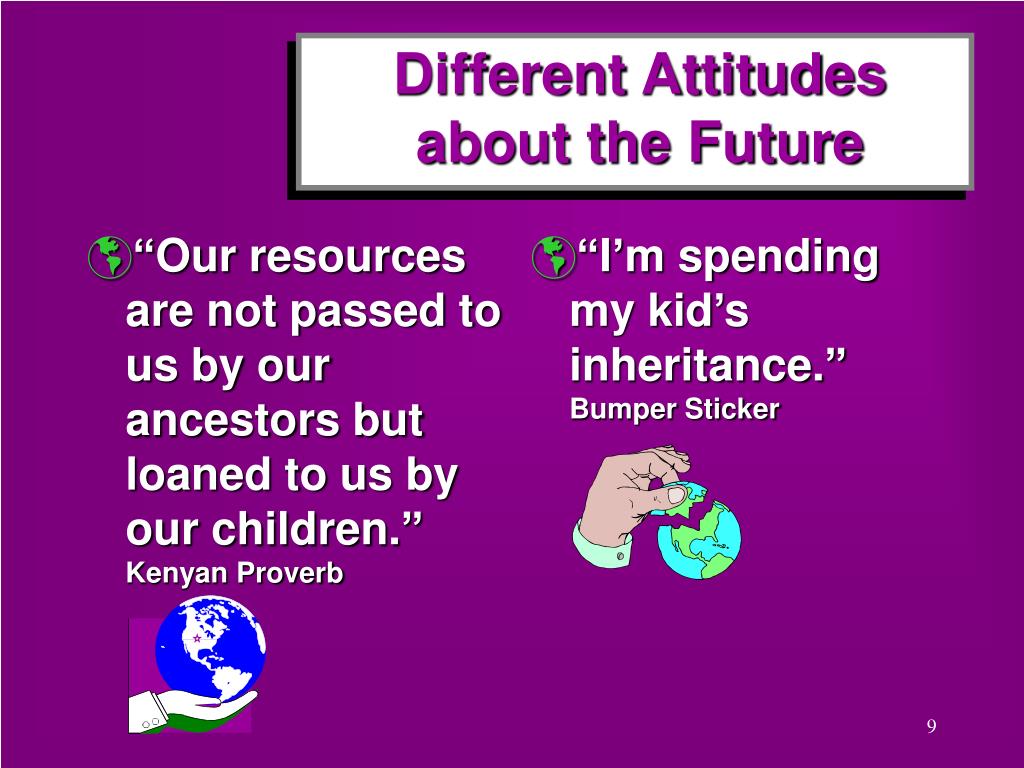 Different Attitudes about the Future

“Our resources are not passed to us by our ancestors but loaned to us by our children.”
Kenyan Proverb

“I’m spending my kid’s inheritance.”
Bumper Sticker

9